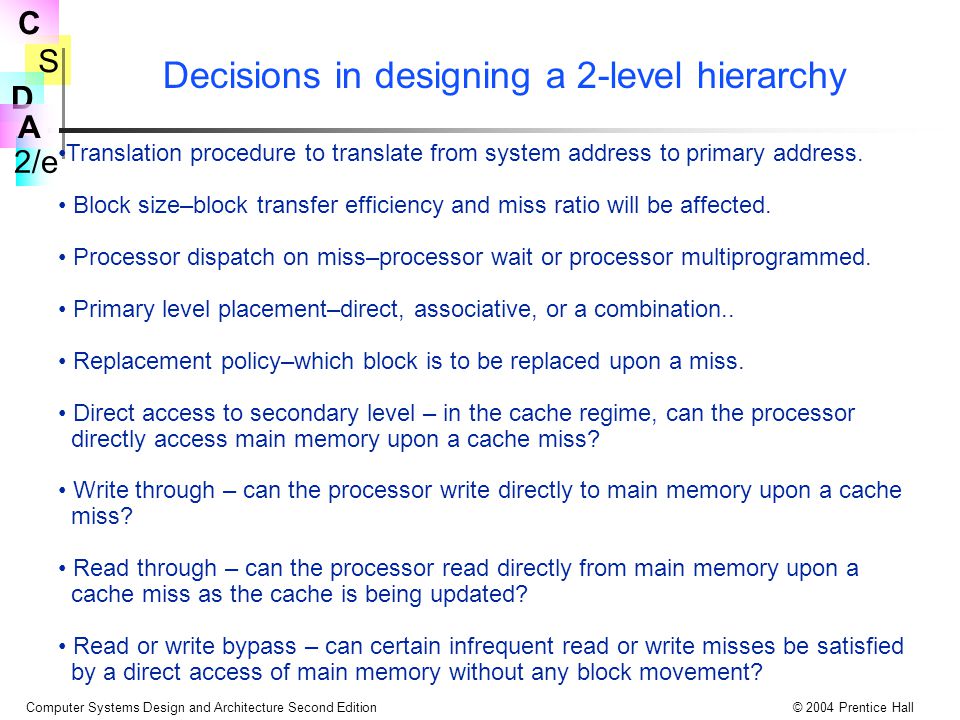 C
S
D
A
2/e

Decisions in designing a 2-level hierarchy

•Translation procedure to translate from system address to primary address.

• Block size–block transfer efficiency and miss ratio will be affected.

• Processor dispatch on miss–processor wait or processor multiprogrammed.

• Primary level placement–direct, associative, or a combination..

• Replacement policy–which block is to be replaced upon a miss.

• Direct access to secondary level – in the cache regime, can the processor directly access main memory upon a cache miss?

• Write through – can the processor write directly to main memory upon a cache miss?

• Read through – can the processor read directly from main memory upon a cache miss as the cache is being updated?

• Read or write bypass – can certain infrequent read or write misses be satisfied by a direct access of main memory without any block movement?

Computer Systems Design and Architecture Second Edition

© 2004 Prentice Hall